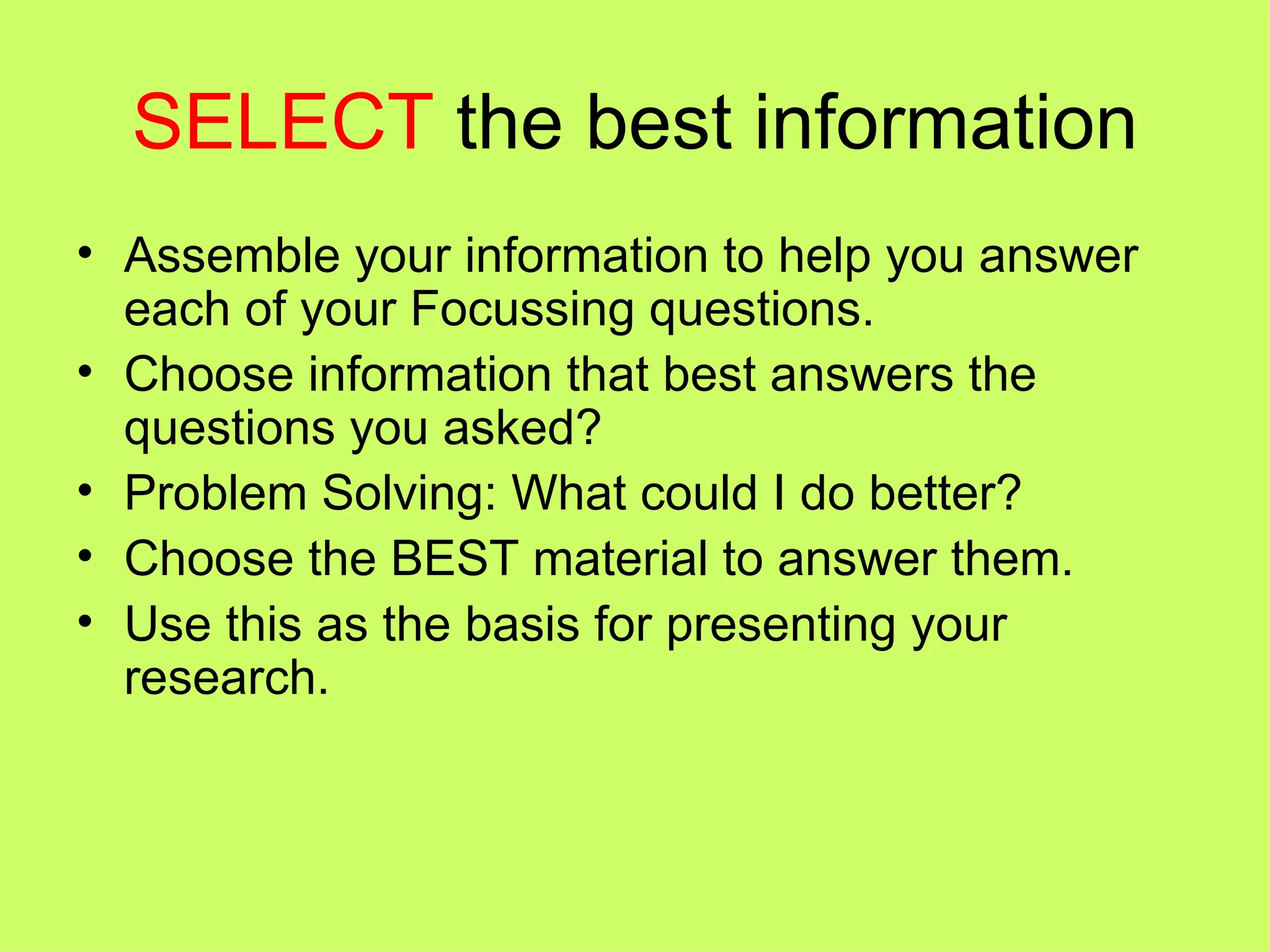 SELECT the best information

• Assemble your information to help you answer each of your Focussing questions.
• Choose information that best answers the questions you asked?
• Problem Solving: What could I do better?
• Choose the BEST material to answer them.
• Use this as the basis for presenting your research.